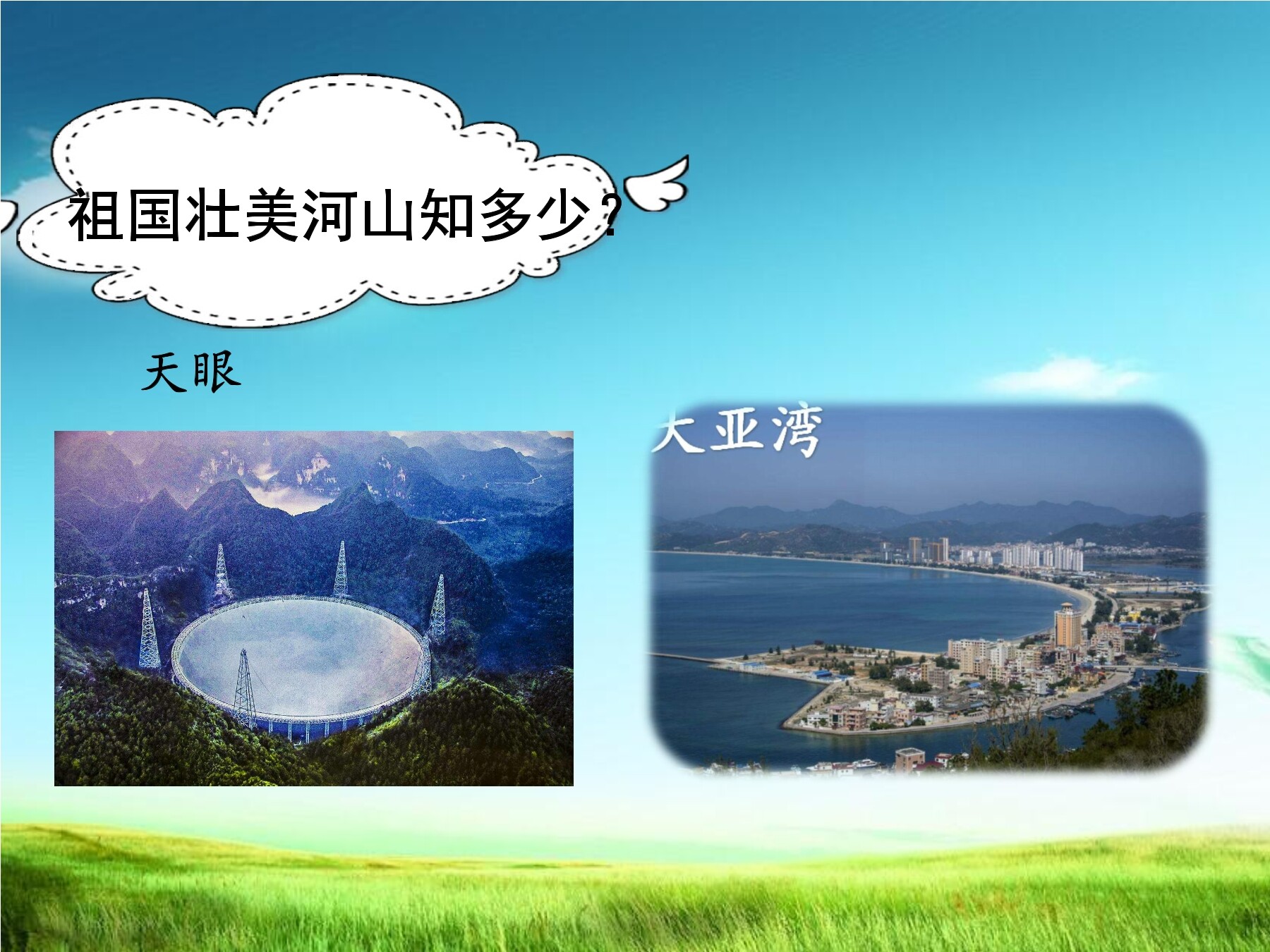 祖国壮美河山知多少？

天眼

大亚湾